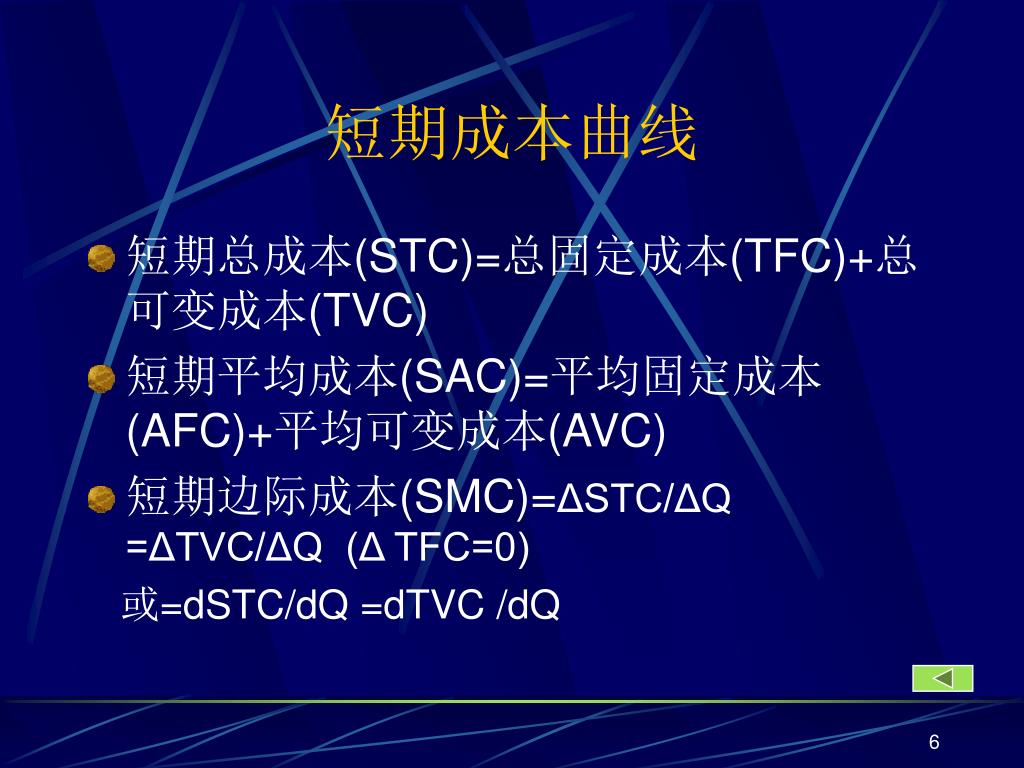 短期成本曲线

短期总成本(STC)=总固定成本(TFC)+总可变成本(TVC)

短期平均成本(SAC)=平均固定成本(AFC)+平均可变成本(AVC)

短期边际成本(SMC)=ΔSTC/ΔQ =ΔTVC/ΔQ (Δ TFC=0)

或=dSTC/dQ =dTVC /dQ

6